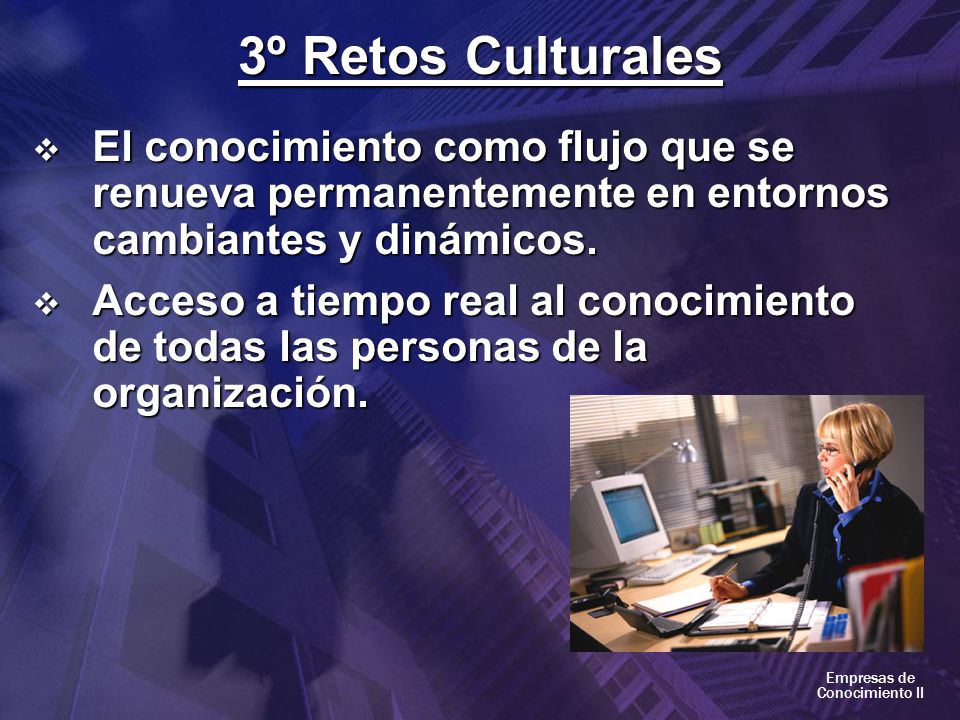 3º Retos Culturales

❖ El conocimiento como flujo que se renueva permanentemente en entornos cambiantes y dinámicos.

❖ Acceso a tiempo real al conocimiento de todas las personas de la organización.

Empresas de Conocimiento II